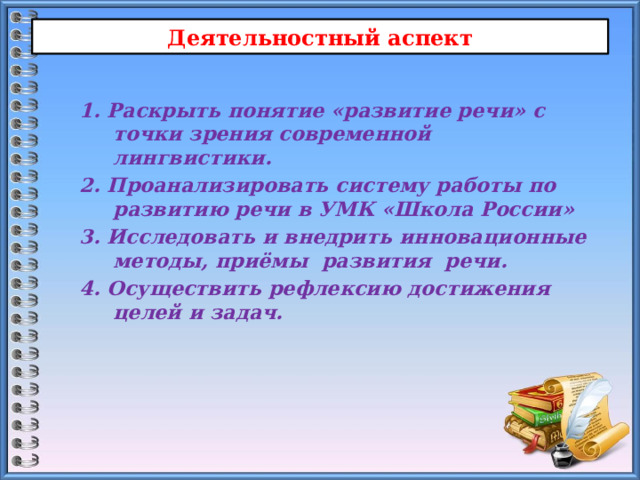 Деятельностный аспект

1. Раскрыть понятие «развитие речи» с точки зрения современной лингвистики.

2. Проанализировать систему работы по развитию речи в УМК «Школа России»

3. Исследовать и внедрить инновационные методы, приёмы развития речи.

4. Осуществить рефлексию достижения целей и задач.